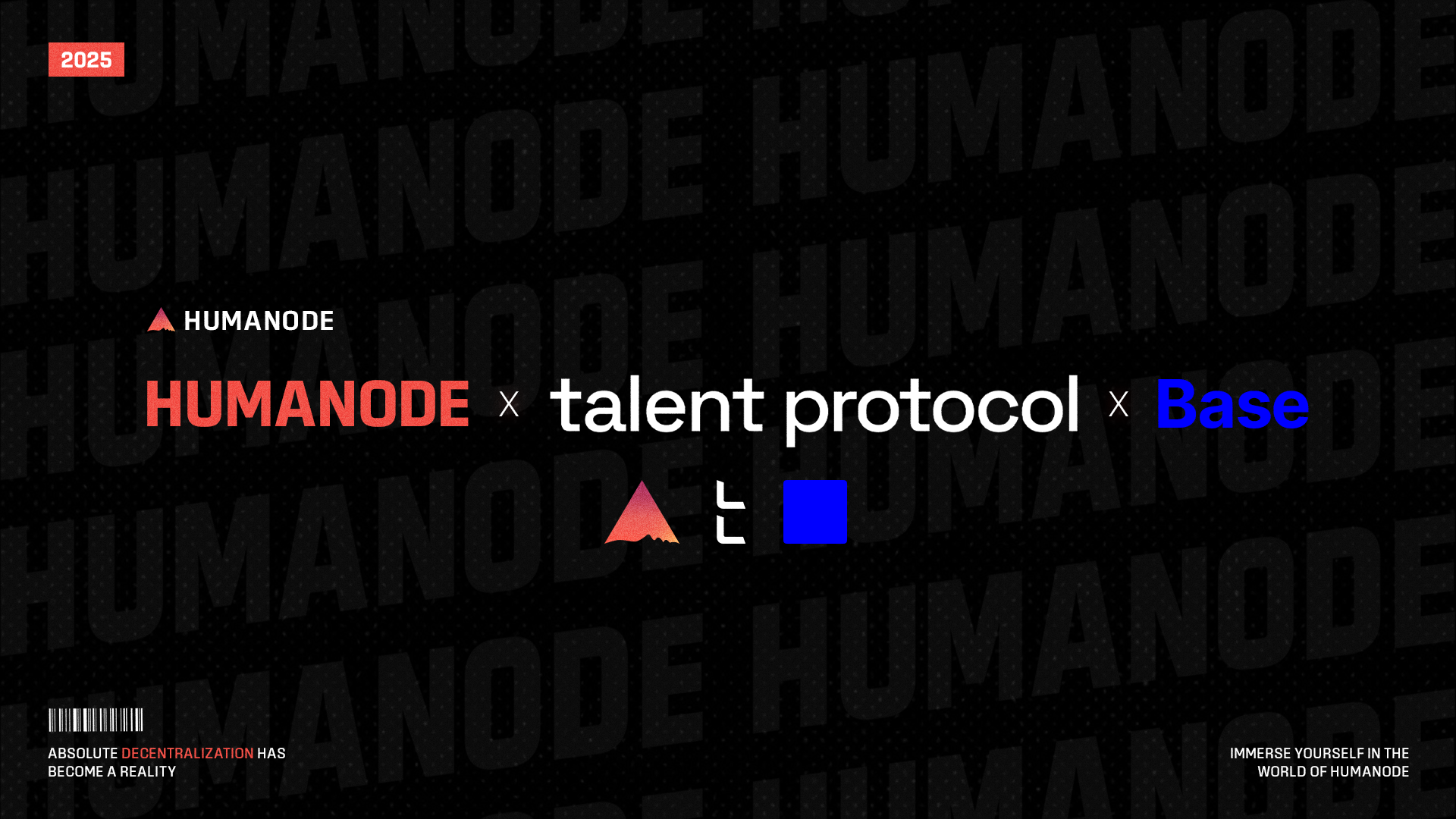 2025

HUMANODE

HUMANODE X talent protocol X Base

ABSOLUTE DECENTRALIZATION HAS BECOME A REALITY

IMMERSE YOURSELF IN THE WORLD OF HUMANODE